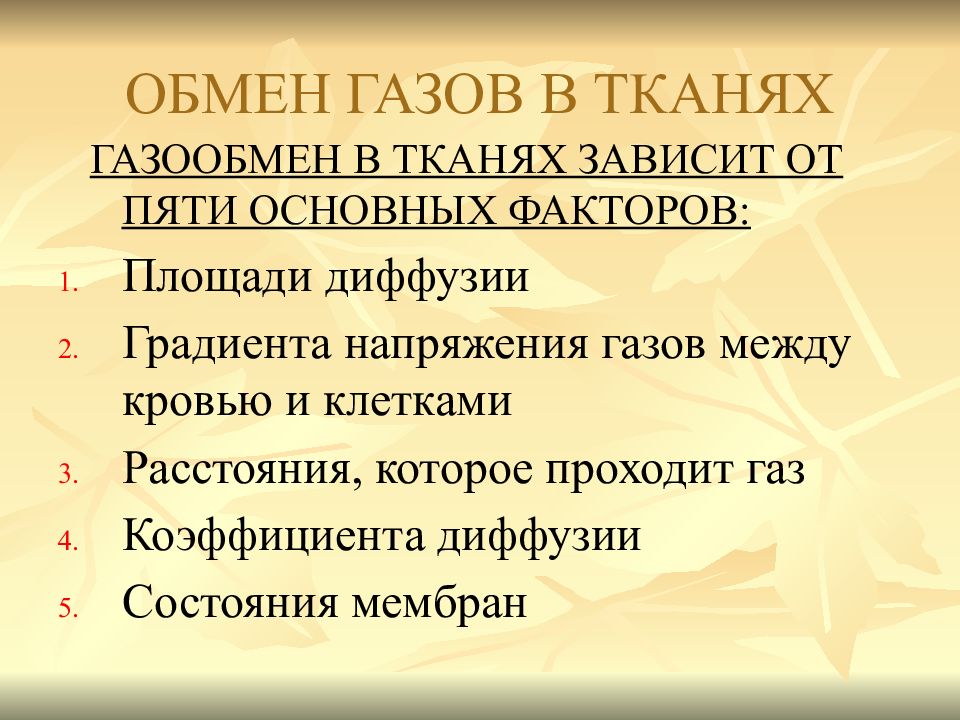 ОБМЕН ГАЗОВ В ТКАНЯХ

ГАЗООБМЕН В ТКАНЯХ ЗАВИСИТ ОТ ПЯТИ ОСНОВНЫХ ФАКТОРОВ:

1. Площади диффузии
2. Градиента напряжения газов между кровью и клетками
3. Расстояния, которое проходит газ
4. Коэффициента диффузии
5. Состояния мембран